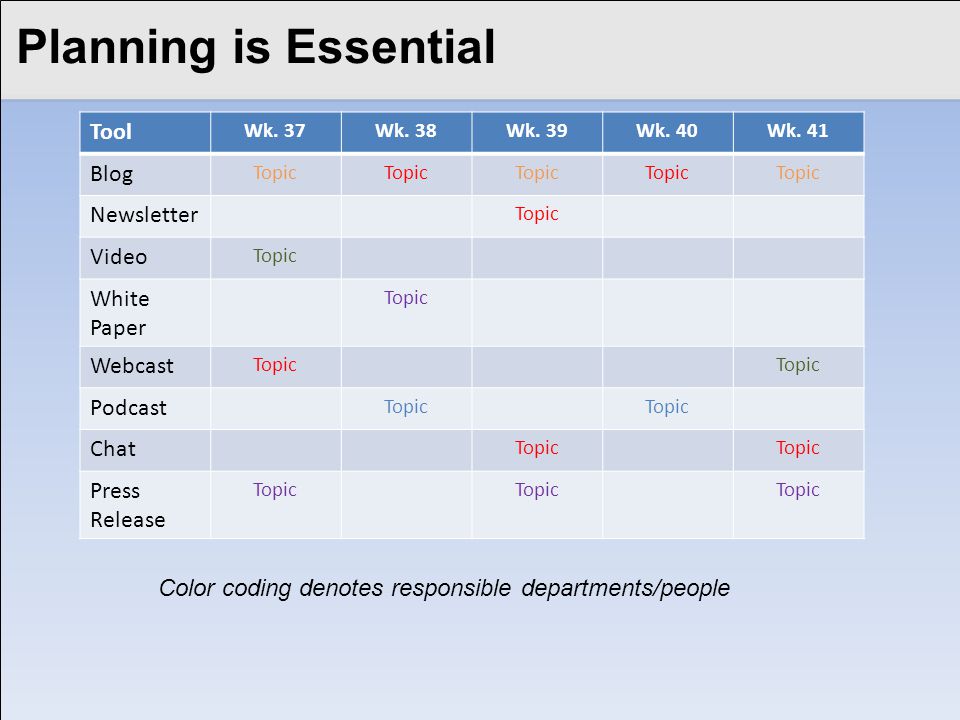 Planning is Essential

| Tool | Wk. 37 | Wk. 38 | Wk. 39 | Wk. 40 | Wk. 41 |
|---|---|---|---|---|---|
| Blog | Topic | Topic | Topic | Topic | Topic |
| Newsletter | | | Topic | | |
| Video | Topic | | | | |
| White Paper | | Topic | | | |
| Webcast | Topic | | | | Topic |
| Podcast | | Topic | | Topic | |
| Chat | | | Topic | | Topic |
| Press Release | Topic | | Topic | | Topic |

Color coding denotes responsible departments/people